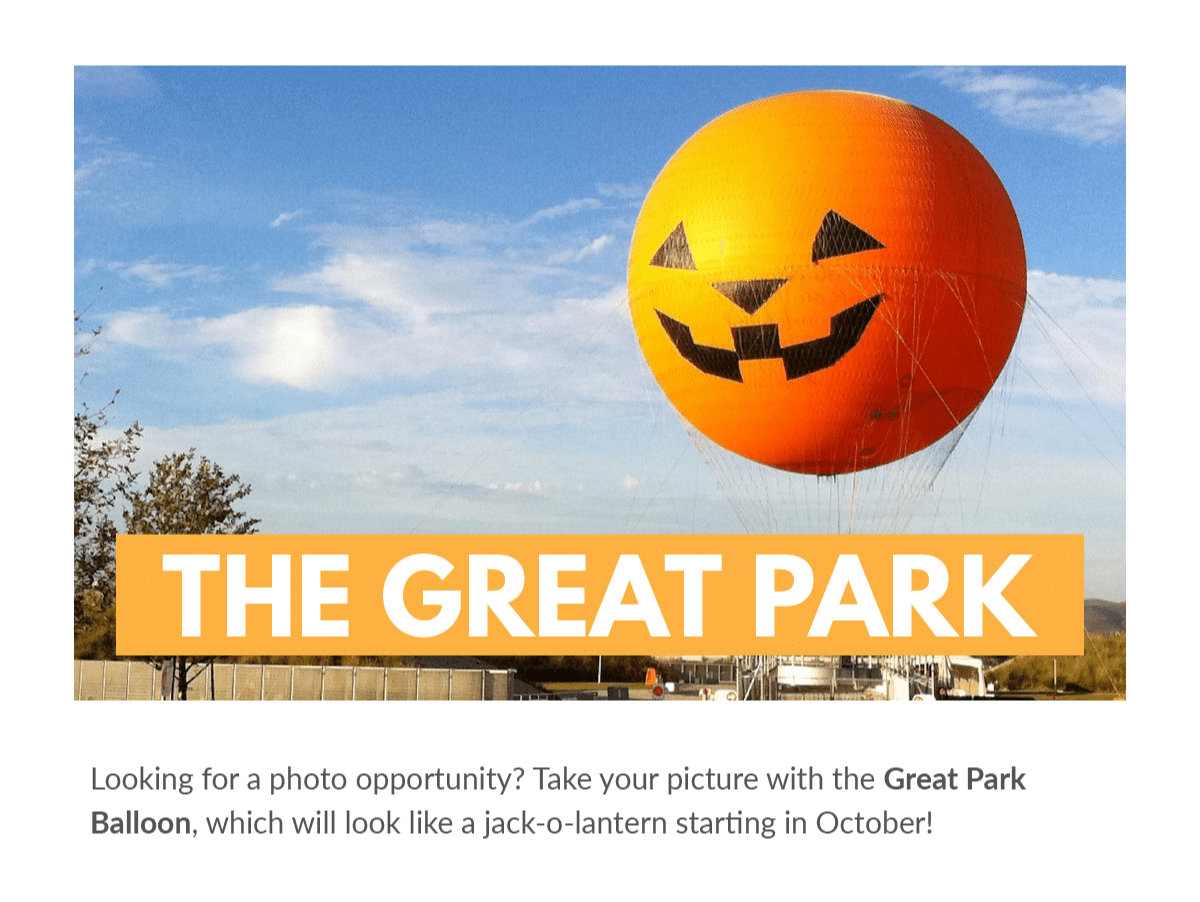 THE GREAT PARK

Looking for a photo opportunity? Take your picture with the Great Park Balloon, which will look like a jack-o-lantern starting in October!